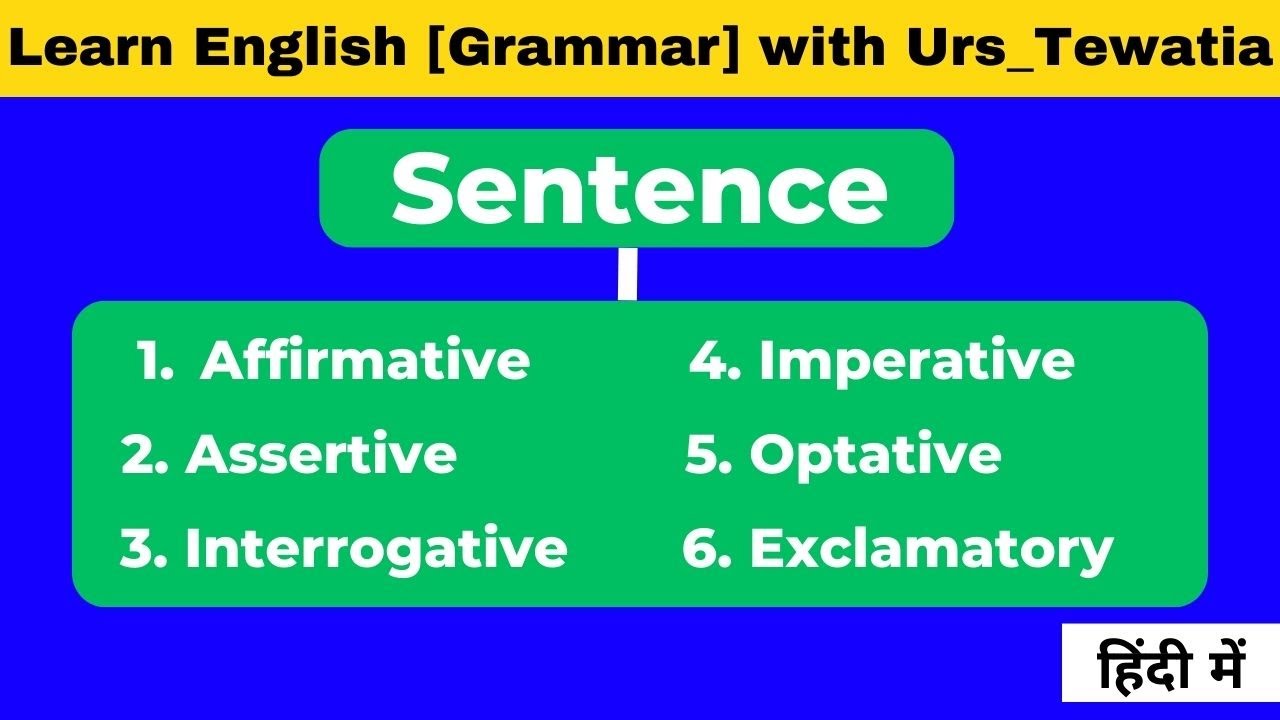 Learn English [Grammar] with Urs_Tewatia

Sentence

1. Affirmative
2. Assertive
3. Interrogative

4. Imperative
5. Optative
6. Exclamatory

हिंदी में